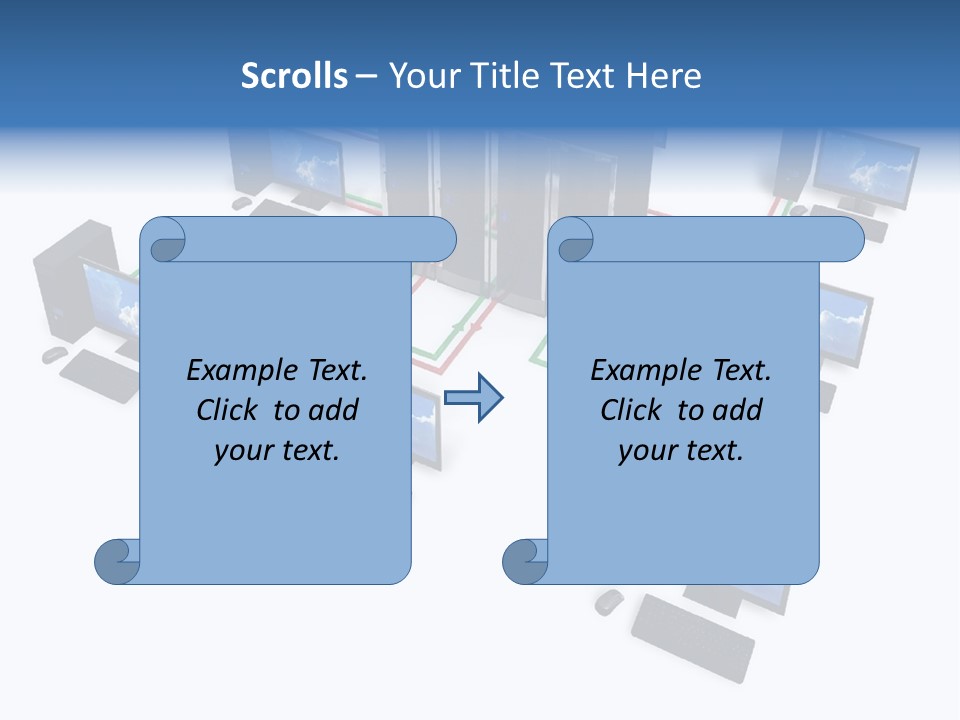 Scrolls – Your Title Text Here

Example Text.
Click to add
your text.

Example Text.
Click to add
your text.